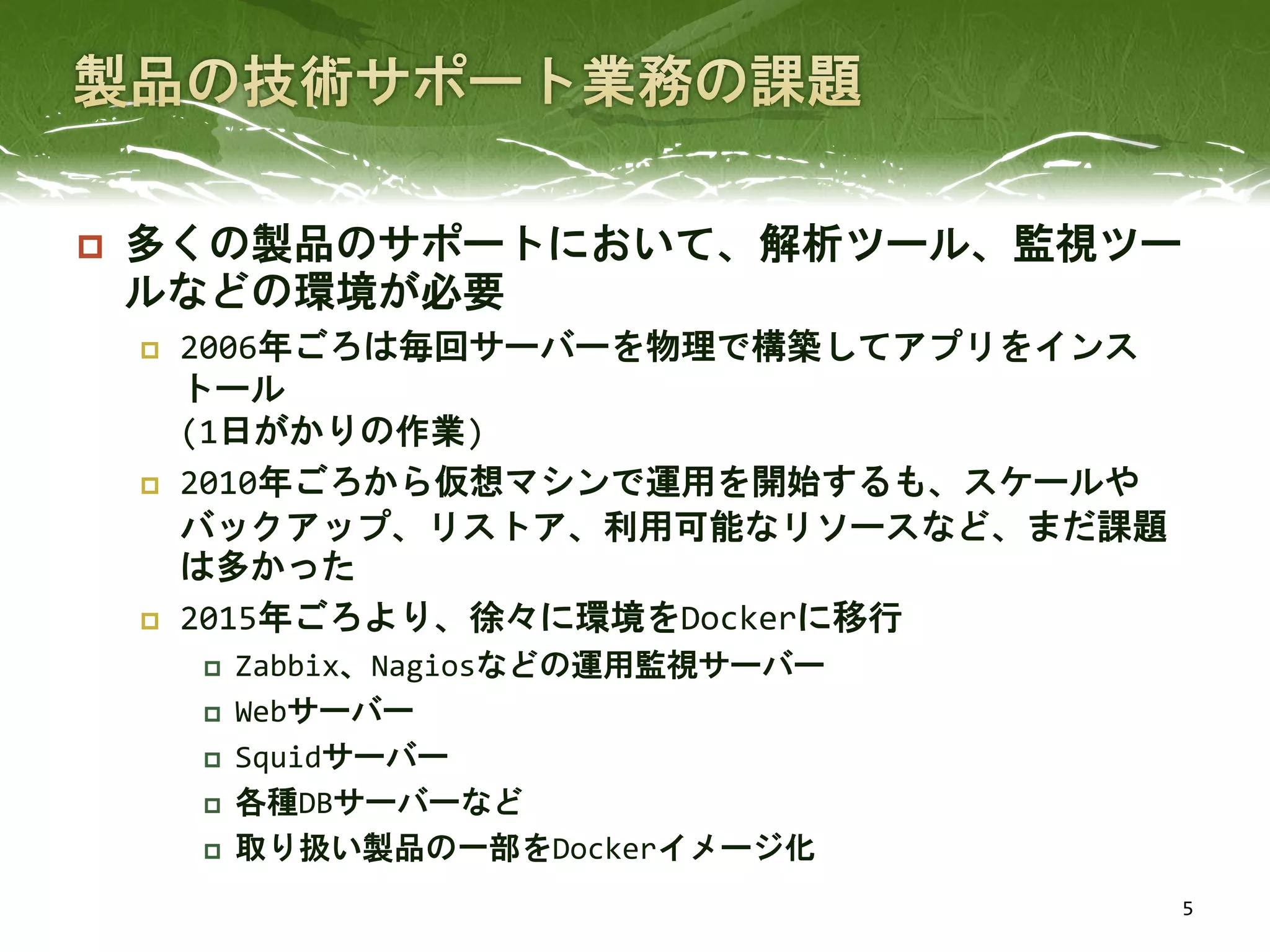 製品の技術サポート業務の課題

多くの製品のサポートにおいて、解析ツール、監視ツールなどの環境が必要

2006年ごろは毎回サーバーを物理で構築してアプリをインストール
(1日がかりの作業)

2010年ごろから仮想マシンで運用を開始するも、スケールやバックアップ、リストア、利用可能なリソースなど、まだ課題は多かった

2015年ごろより、徐々に環境をDockerに移行

Zabbix、Nagiosなどの運用監視サーバー

Webサーバー

Squidサーバー

各種DBサーバーなど

取り扱い製品の一部をDockerイメージ化

5